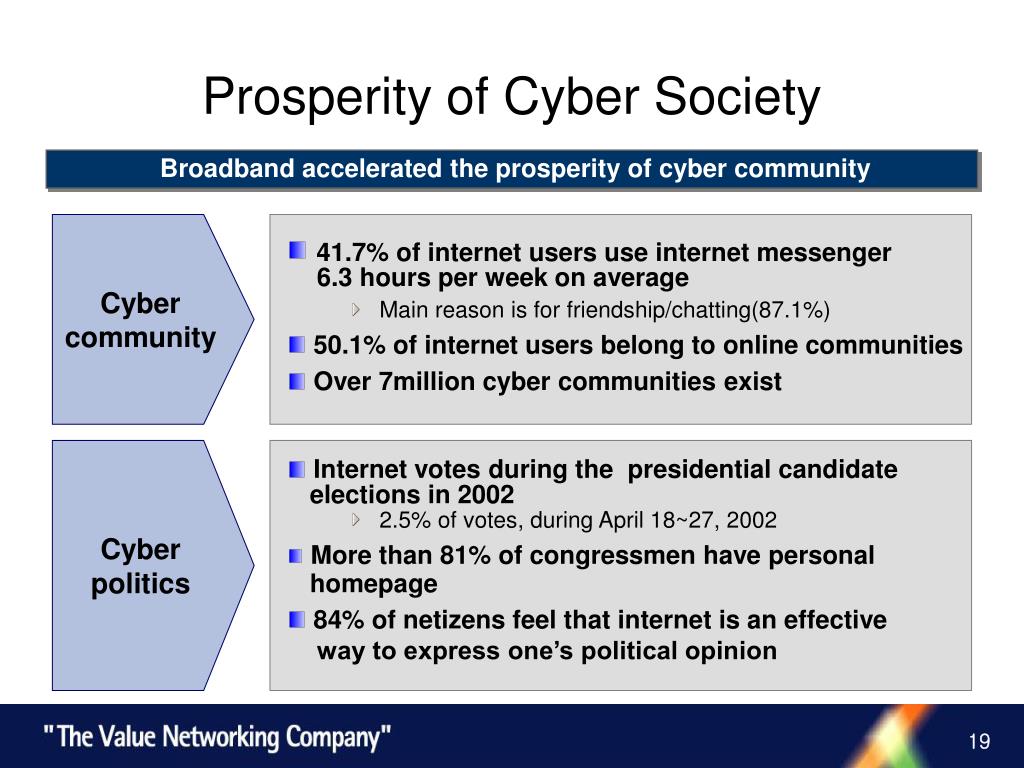 Prosperity of Cyber Society

Broadband accelerated the prosperity of cyber community

Cyber community

41.7% of internet users use internet messenger 6.3 hours per week on average

Main reason is for friendship/chatting(87.1%)

50.1% of internet users belong to online communities

Over 7million cyber communities exist

Cyber politics

Internet votes during the presidential candidate elections in 2002

2.5% of votes, during April 18~27, 2002

More than 81% of congressmen have personal homepage

84% of netizens feel that internet is an effective way to express one's political opinion

"The Value Networking Company"

19